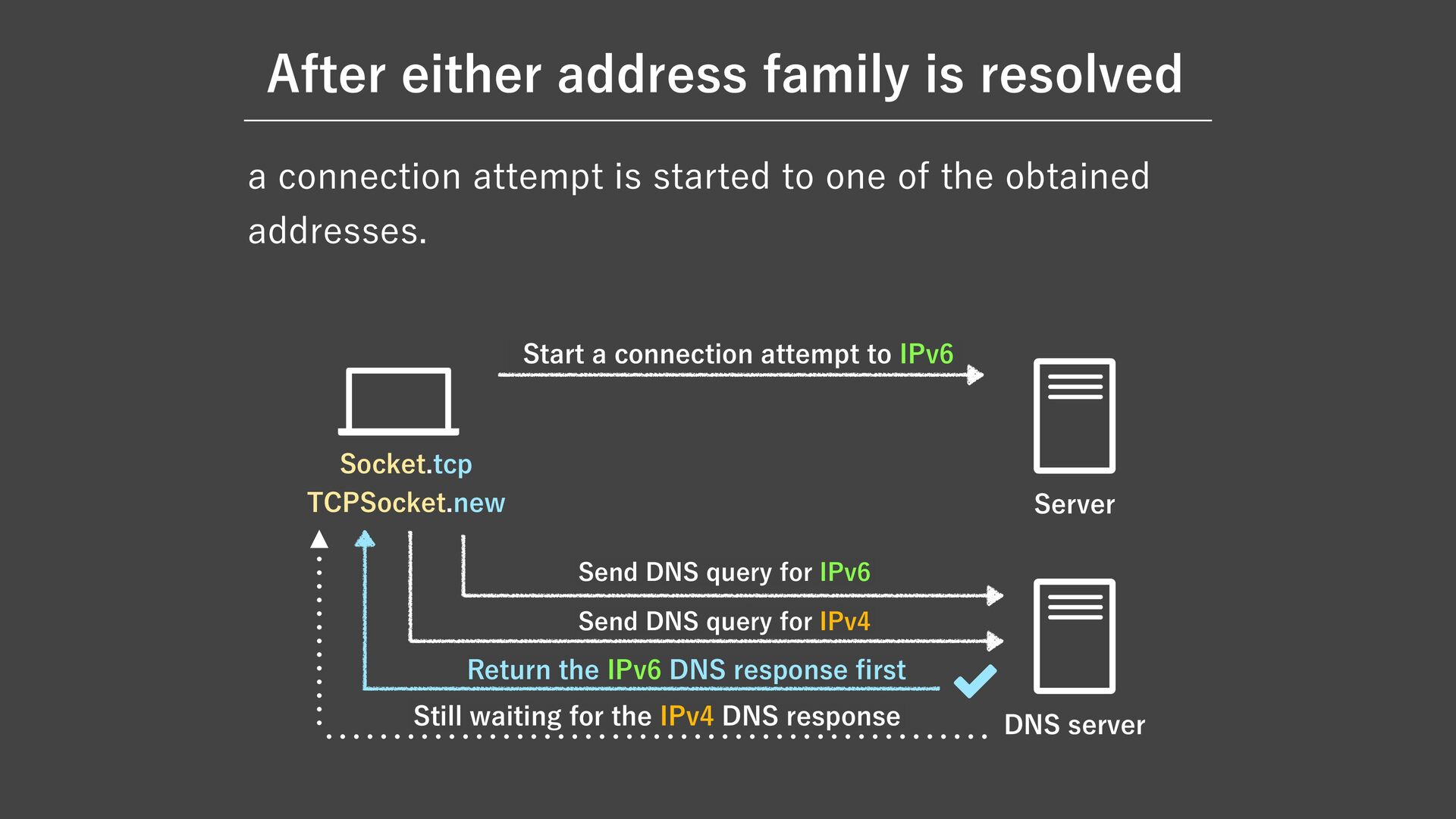 After either address family is resolved

a connection attempt is started to one of the obtained addresses.

Start a connection attempt to IPv6

Socket.tcp
TCPSocket.new

Server

Send DNS query for IPv6

Send DNS query for IPv4

Return the IPv6 DNS response first

Still waiting for the IPv4 DNS response

DNS server